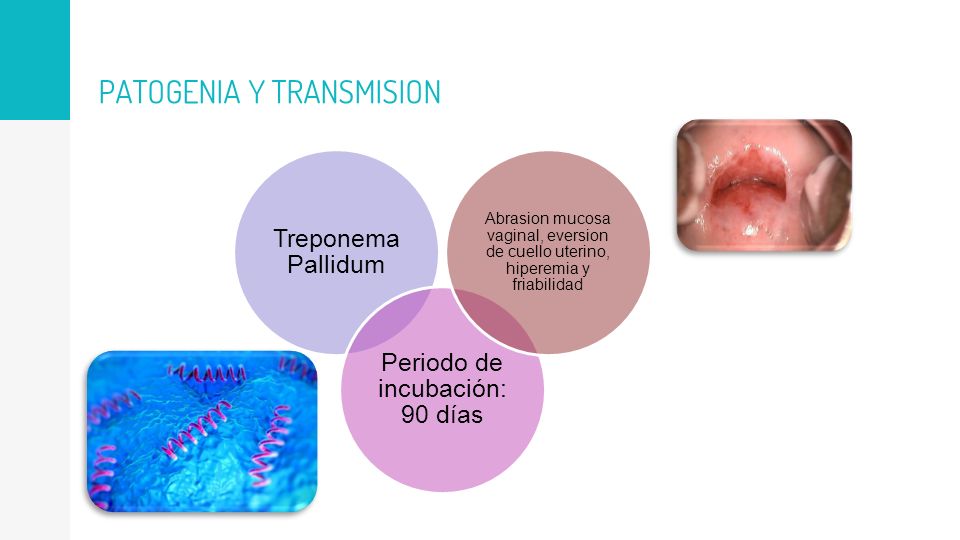 PATOGENIA Y TRANSMISION

Treponema Pallidum

Abrasion mucosa vaginal, eversion de cuello uterino, hiperemia y friabilidad

Periodo de incubación: 90 días